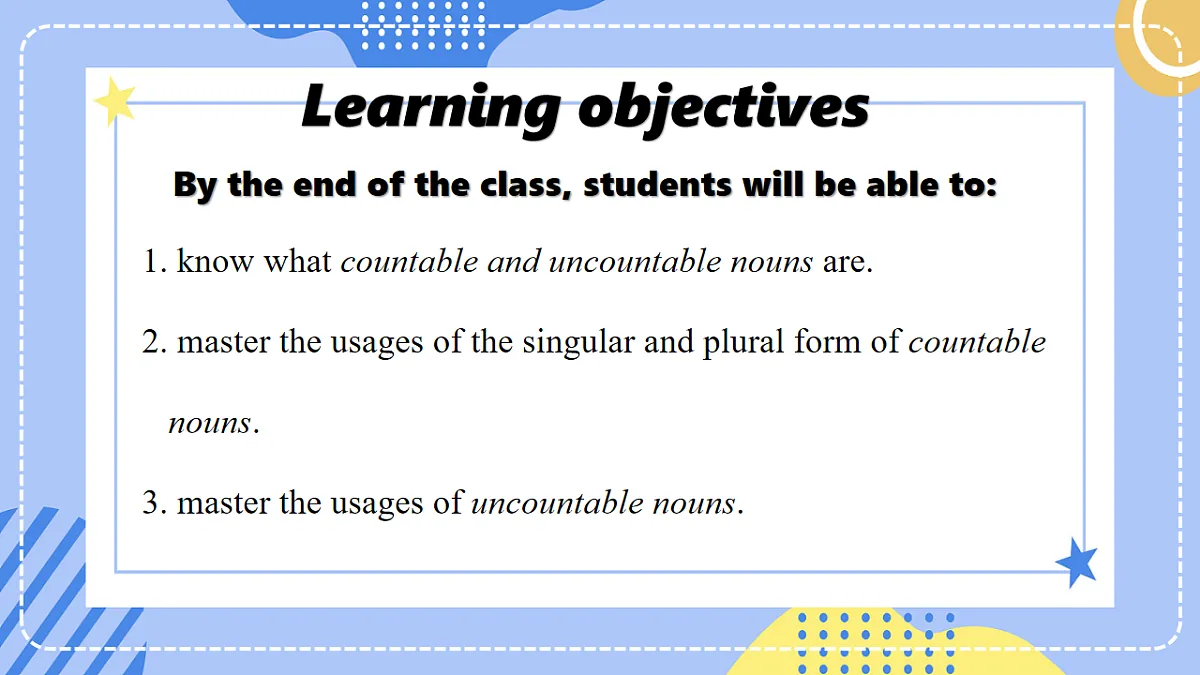 Learning objectives

By the end of the class, students will be able to:

1. know what countable and uncountable nouns are.

2. master the usages of the singular and plural form of countable nouns.

3. master the usages of uncountable nouns.